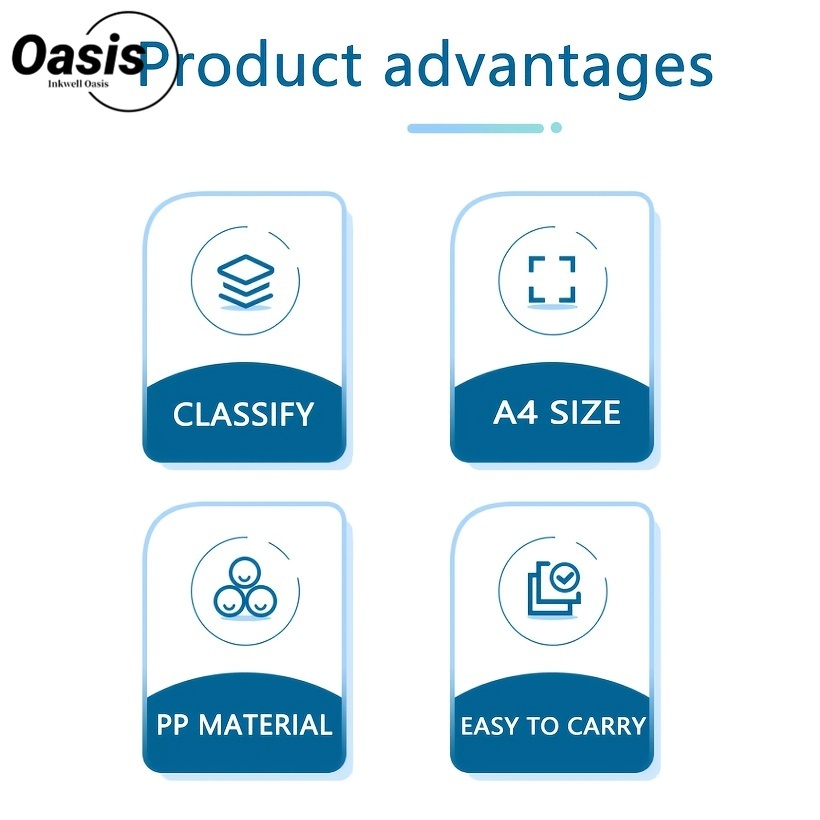 Oasis
Inkwell Oasis

Product advantages

CLASSIFY

A4 SIZE

PP MATERIAL

EASY TO CARRY